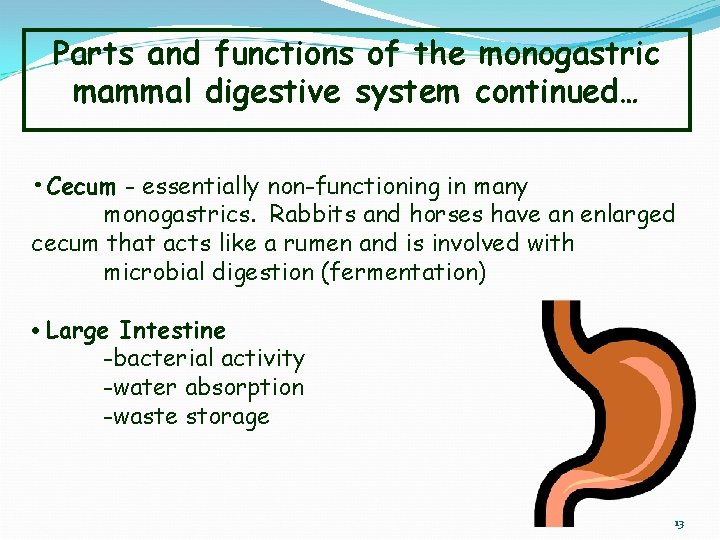 Parts and functions of the monogastric mammal digestive system continued…

• Cecum - essentially non-functioning in many monogastrics. Rabbits and horses have an enlarged cecum that acts like a rumen and is involved with microbial digestion (fermentation)

• Large Intestine
-bacterial activity
-water absorption
-waste storage

13